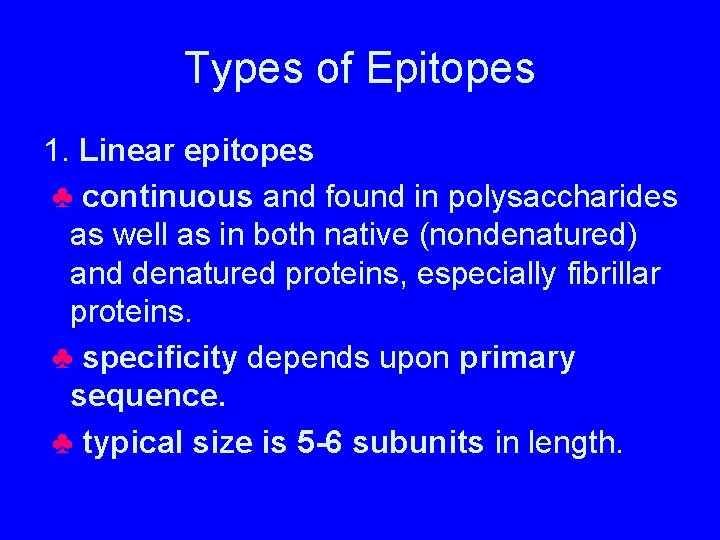 Types of Epitopes

1. Linear epitopes

♣ continuous and found in polysaccharides as well as in both native (nondenatured) and denatured proteins, especially fibrillar proteins.

♣ specificity depends upon primary sequence.

♣ typical size is 5-6 subunits in length.